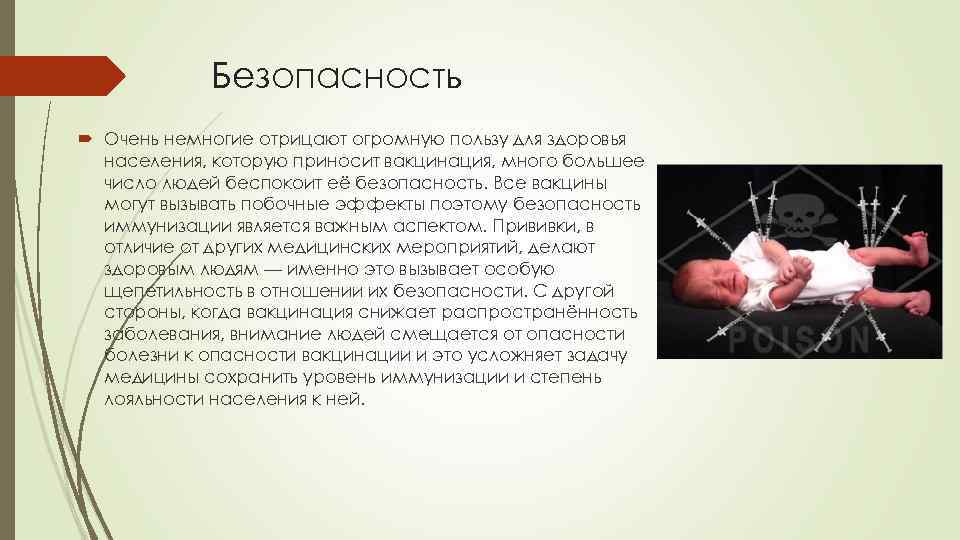 Безопасность

Очень немногие отрицают огромную пользу для здоровья населения, которую приносит вакцинация, много большее число людей беспокоит её безопасность. Все вакцины могут вызывать побочные эффекты поэтому безопасность иммунизации является важным аспектом. Прививки, в отличие от других медицинских мероприятий, делают здоровым людям — именно это вызывает особую щепетильность в отношении их безопасности. С другой стороны, когда вакцинация снижает распространённость заболевания, внимание людей смещается от опасности болезни к опасности вакцинации и это усложняет задачу медицины сохранить уровень иммунизации и степень лояльности населения к ней.

POISON